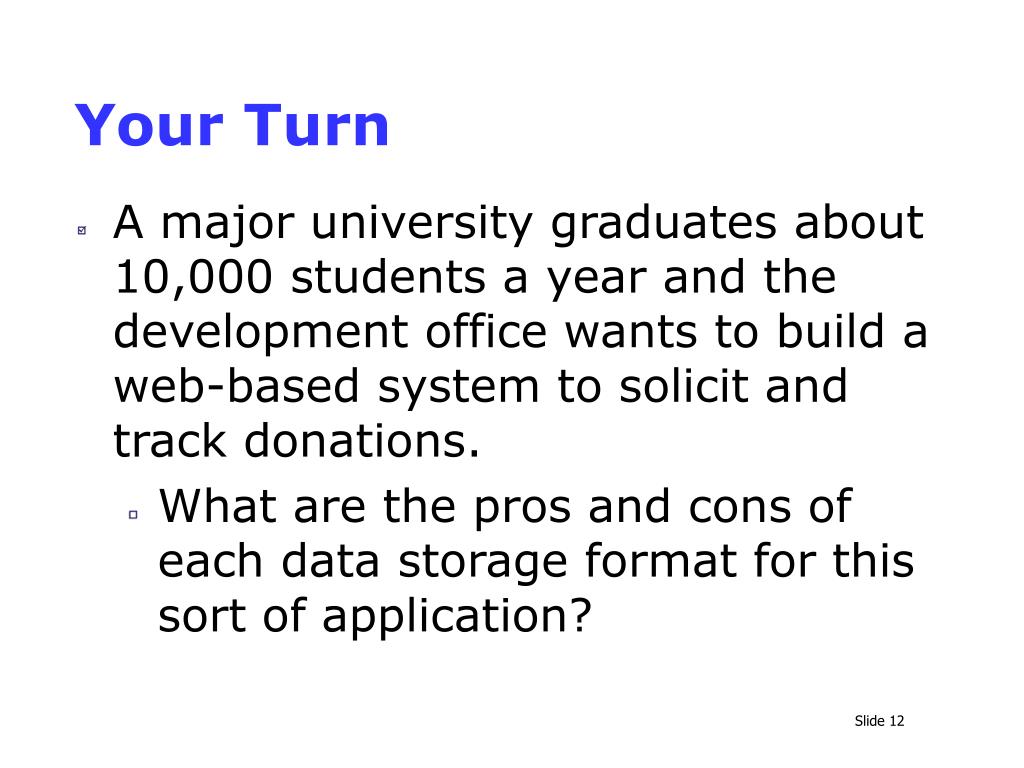 Your Turn

A major university graduates about 10,000 students a year and the development office wants to build a web-based system to solicit and track donations.

What are the pros and cons of each data storage format for this sort of application?

Slide 12